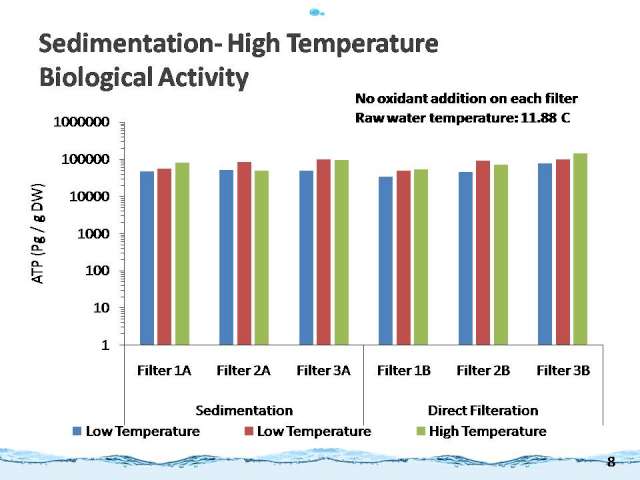 Sedimentation- High Temperature Biological Activity

No oxidant addition on each filter
Raw water temperature: 11.88 C

ATP (Pg / g DW)

1000000
100000
10000
1000
100
10
1

Filter 1A
Filter 2A
Filter 3A
Filter 1B
Filter 2B
Filter 3B

Sedimentation
Direct Filteration

Low Temperature
Low Temperature
High Temperature

8